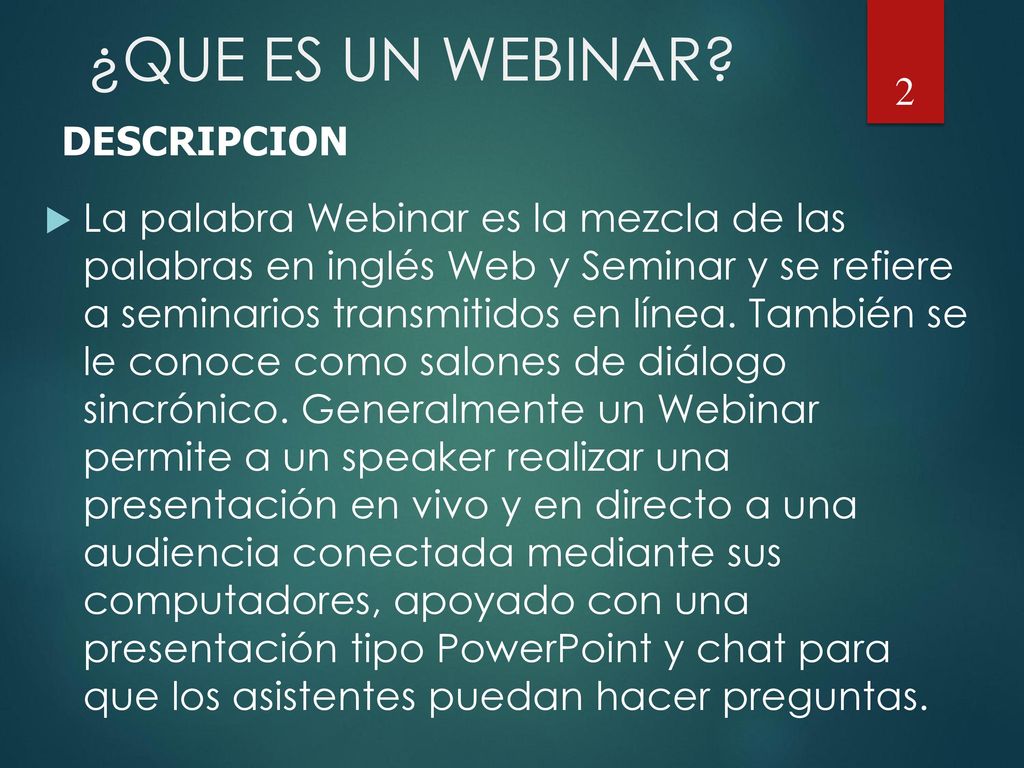 ¿QUE ES UN WEBINAR?

2

DESCRIPCION

La palabra Webinar es la mezcla de las palabras en inglés Web y Seminar y se refiere a seminarios transmitidos en línea. También se le conoce como salones de diálogo sincrónico. Generalmente un Webinar permite a un speaker realizar una presentación en vivo y en directo a una audiencia conectada mediante sus computadores, apoyado con una presentación tipo PowerPoint y chat para que los asistentes puedan hacer preguntas.